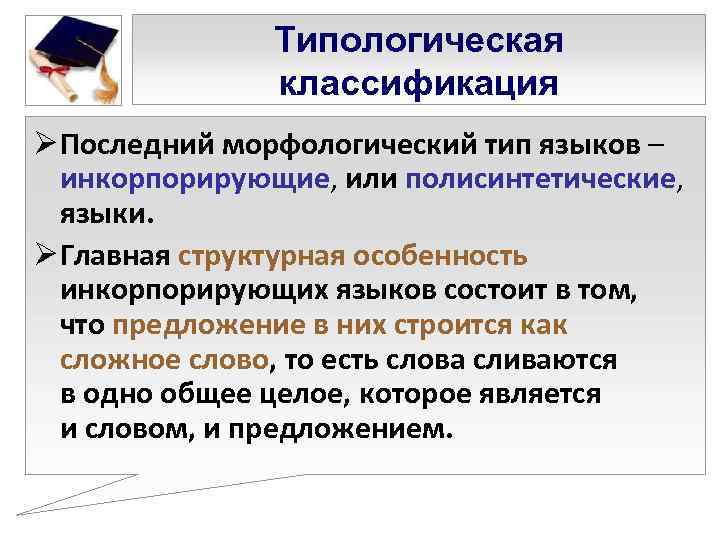 Типологическая классификация

➢ Последний морфологический тип языков – инкорпорирующие, или полисинтетические, языки.

➢ Главная структурная особенность инкорпорирующих языков состоит в том, что предложение в них строится как сложное слово, то есть слова сливаются в одно общее целое, которое является и словом, и предложением.